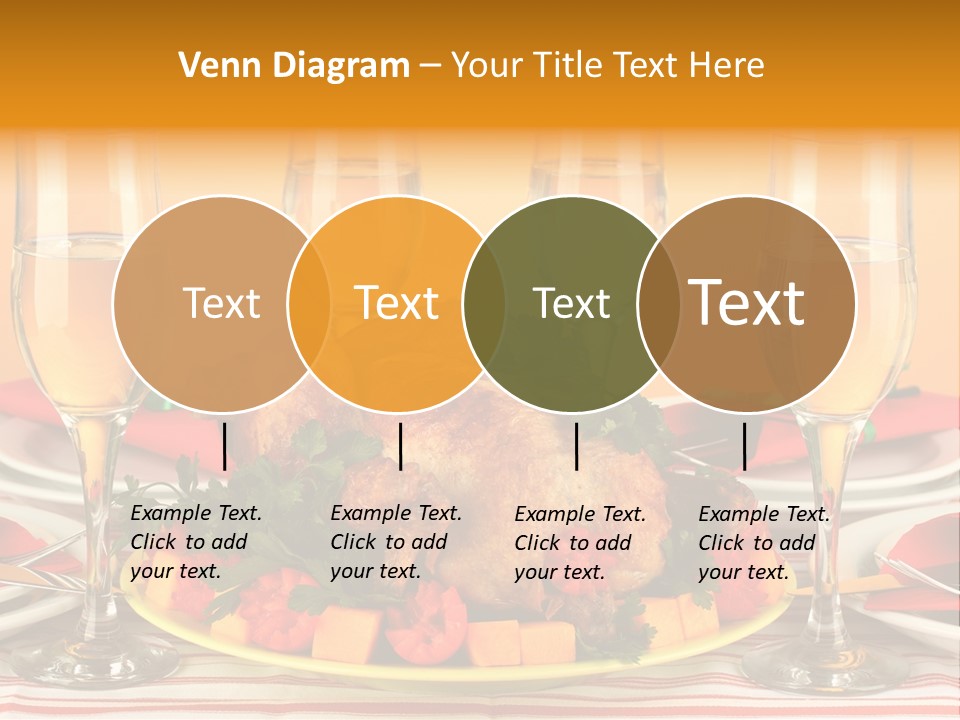 Venn Diagram – Your Title Text Here

Text

Text

Text

Text

Example Text. Click to add your text.

Example Text. Click to add your text.

Example Text. Click to add your text.

Example Text. Click to add your text.